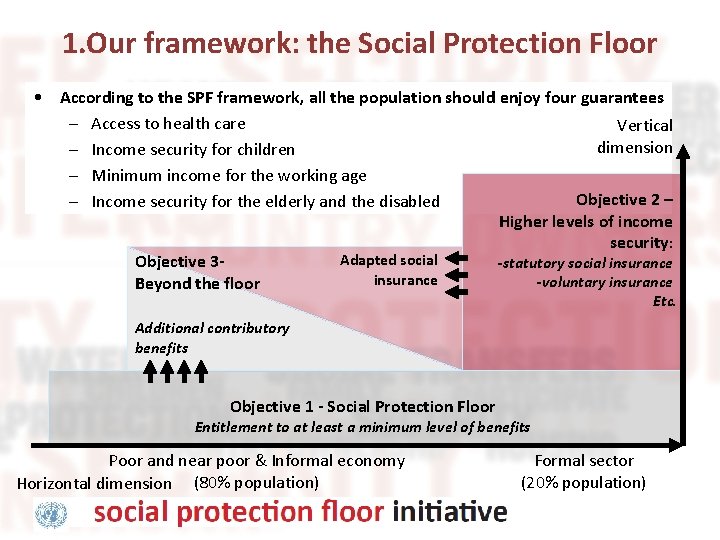 1.Our framework: the Social Protection Floor

• According to the SPF framework, all the population should enjoy four guarantees
– Access to health care
– Income security for children
– Minimum income for the working age
– Income security for the elderly and the disabled

Vertical dimension

Objective 2 – Higher levels of income security:
-statutory social insurance
-voluntary insurance
Etc.

Adapted social insurance

Objective 3- Beyond the floor

Additional contributory benefits

Objective 1 - Social Protection Floor
Entitlement to at least a minimum level of benefits

Poor and near poor & Informal economy (80% population)

Formal sector (20% population)

Horizontal dimension

social protection floor initiative